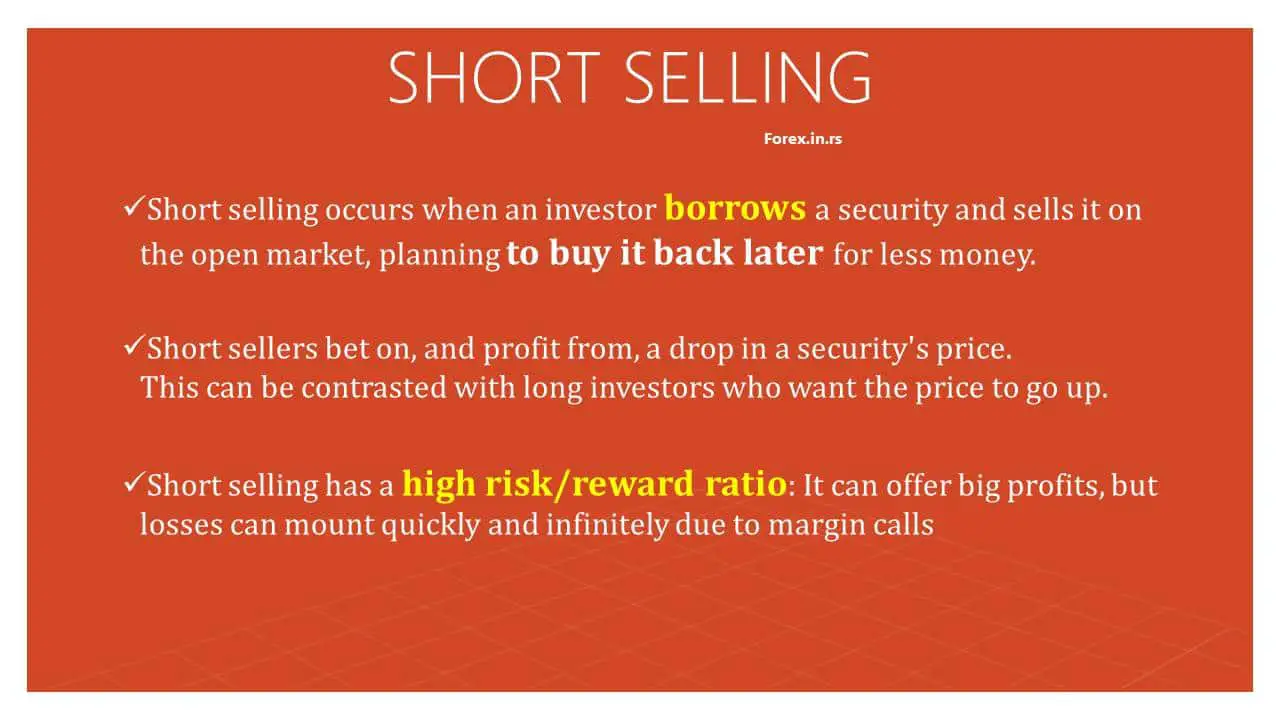 SHORT SELLING

Forex.in.rs

✓Short selling occurs when an investor borrows a security and sells it on the open market, planning to buy it back later for less money.

✓Short sellers bet on, and profit from, a drop in a security's price. This can be contrasted with long investors who want the price to go up.

✓Short selling has a high risk/reward ratio: It can offer big profits, but losses can mount quickly and infinitely due to margin calls